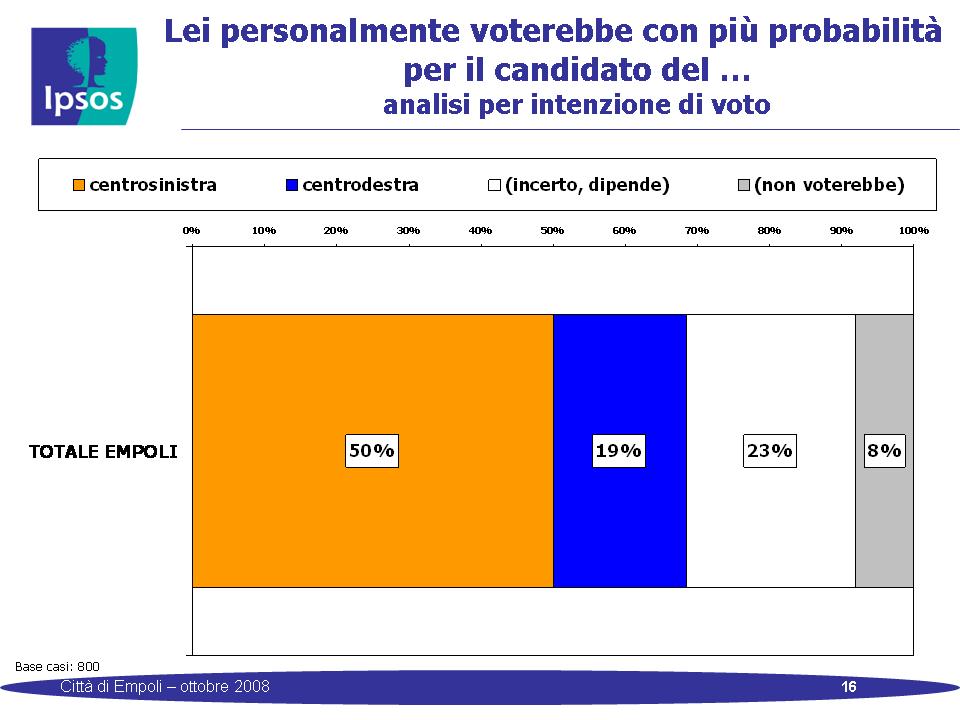 Ipsos

Lei personalmente voterebbe con più probabilità per il candidato del …
analisi per intenzione di voto

centrosinistra
centrodestra
(incerto, dipende)
(non voterebbe)

0% 10% 20% 30% 40% 50% 60% 70% 80% 90% 100%

TOTALE EMPOLI

50%
19%
23%
8%

Base casi: 800

Città di Empoli – ottobre 2008

16